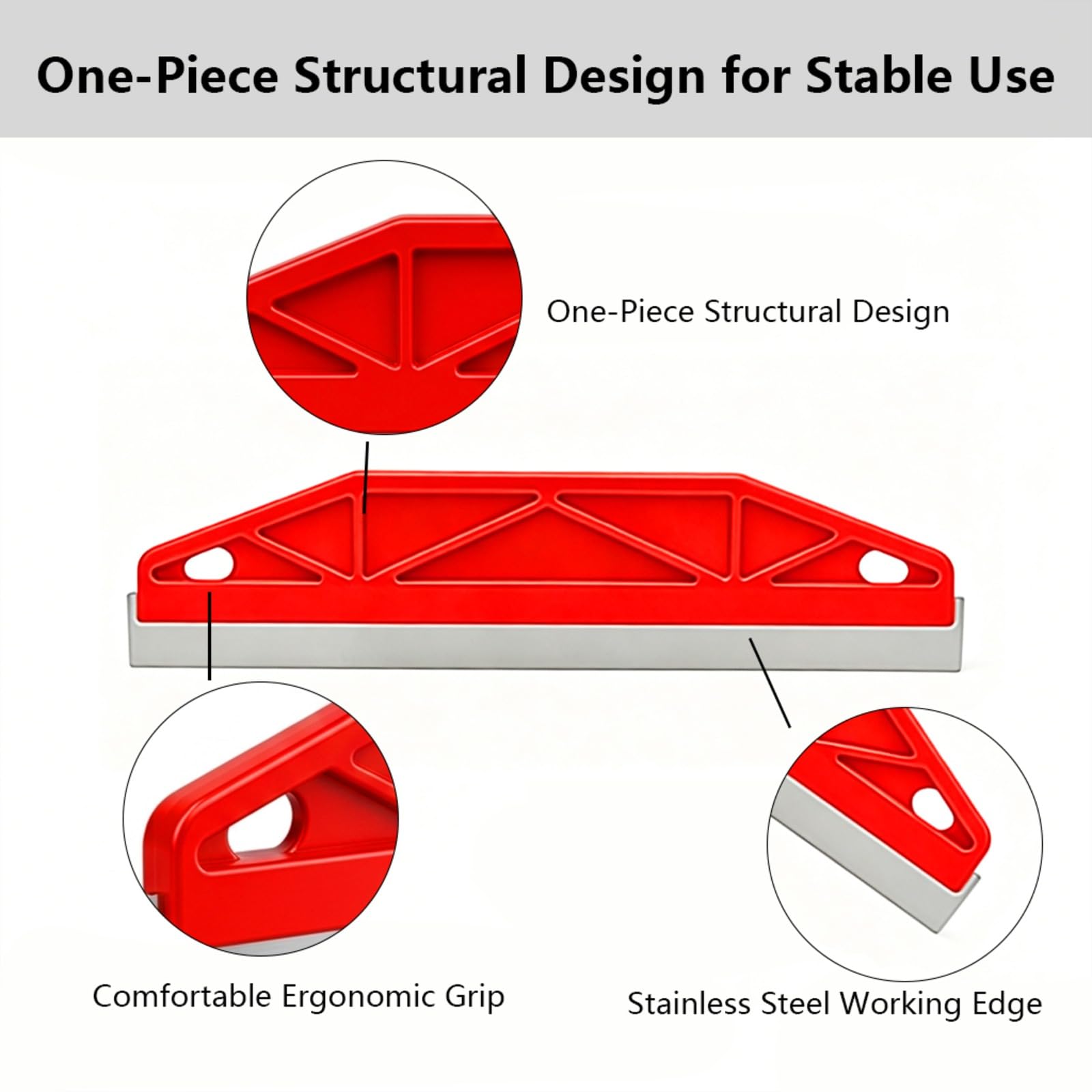 One-Piece Structural Design for Stable Use

One-Piece Structural Design

Comfortable Ergonomic Grip

Stainless Steel Working Edge